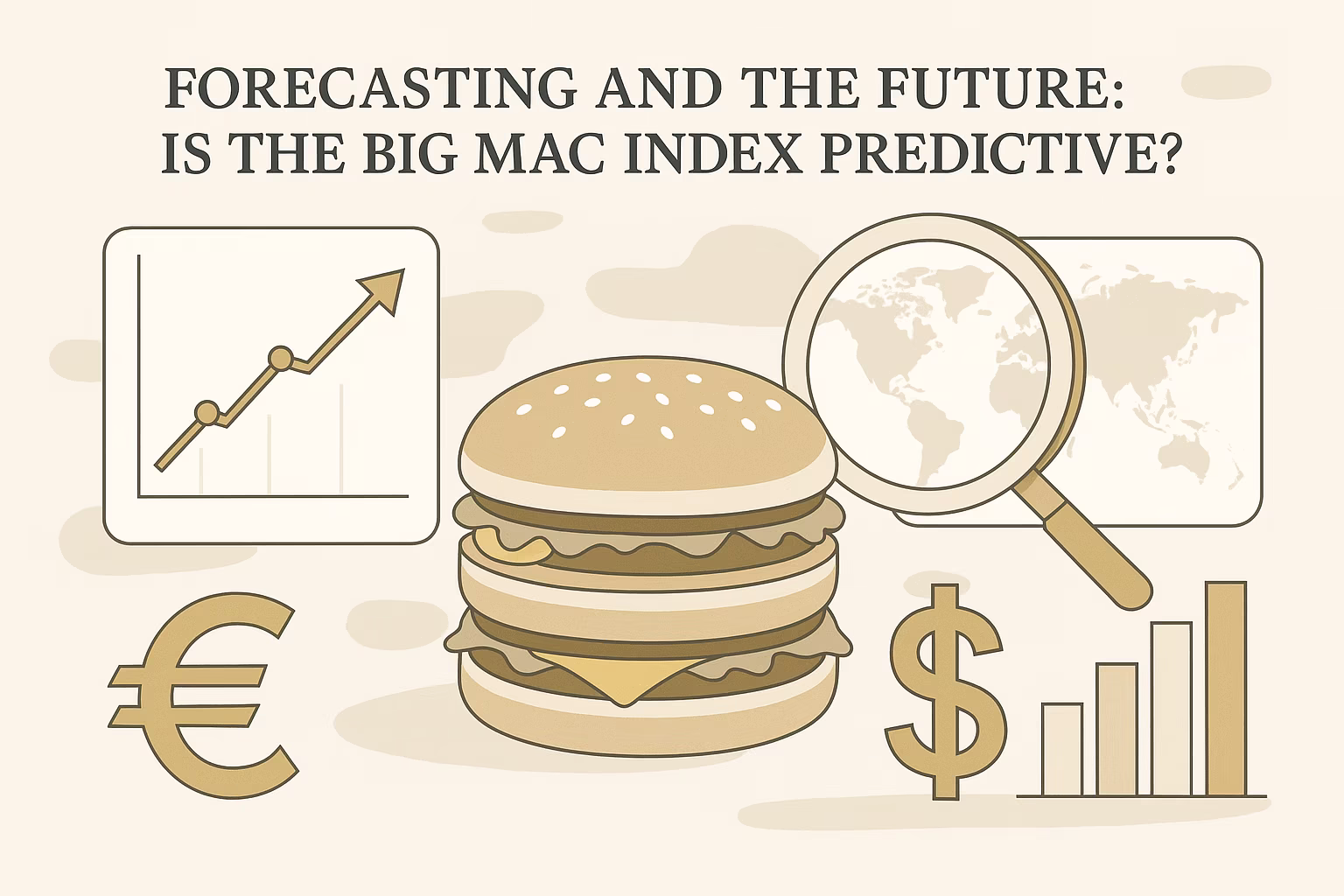 FORECASTING AND THE FUTURE:
IS THE BIG MAC INDEX PREDICTIVE?

€

$